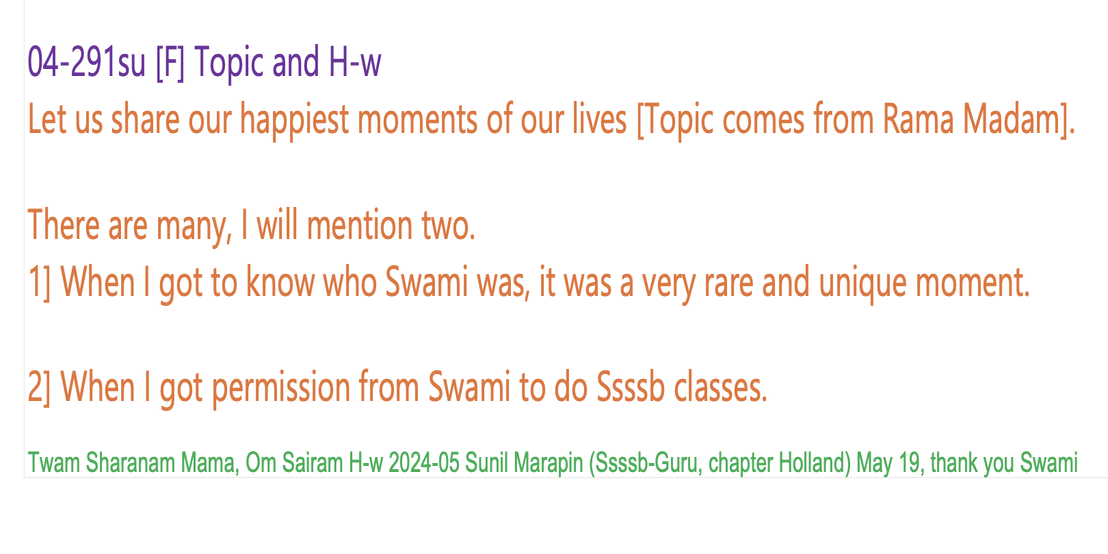 04-291su [F] Topic and H-w
Let us share our happiest moments of our lives [Topic comes from Rama Madam].

There are many, I will mention two.
1] When I got to know who Swami was, it was a very rare and unique moment.

2] When I got permission from Swami to do Ssssb classes.

Twam Sharanam Mama, Om Sairam H-w 2024-05 Sunil Marapin (Ssssb-Guru, chapter Holland) May 19, thank you Swami